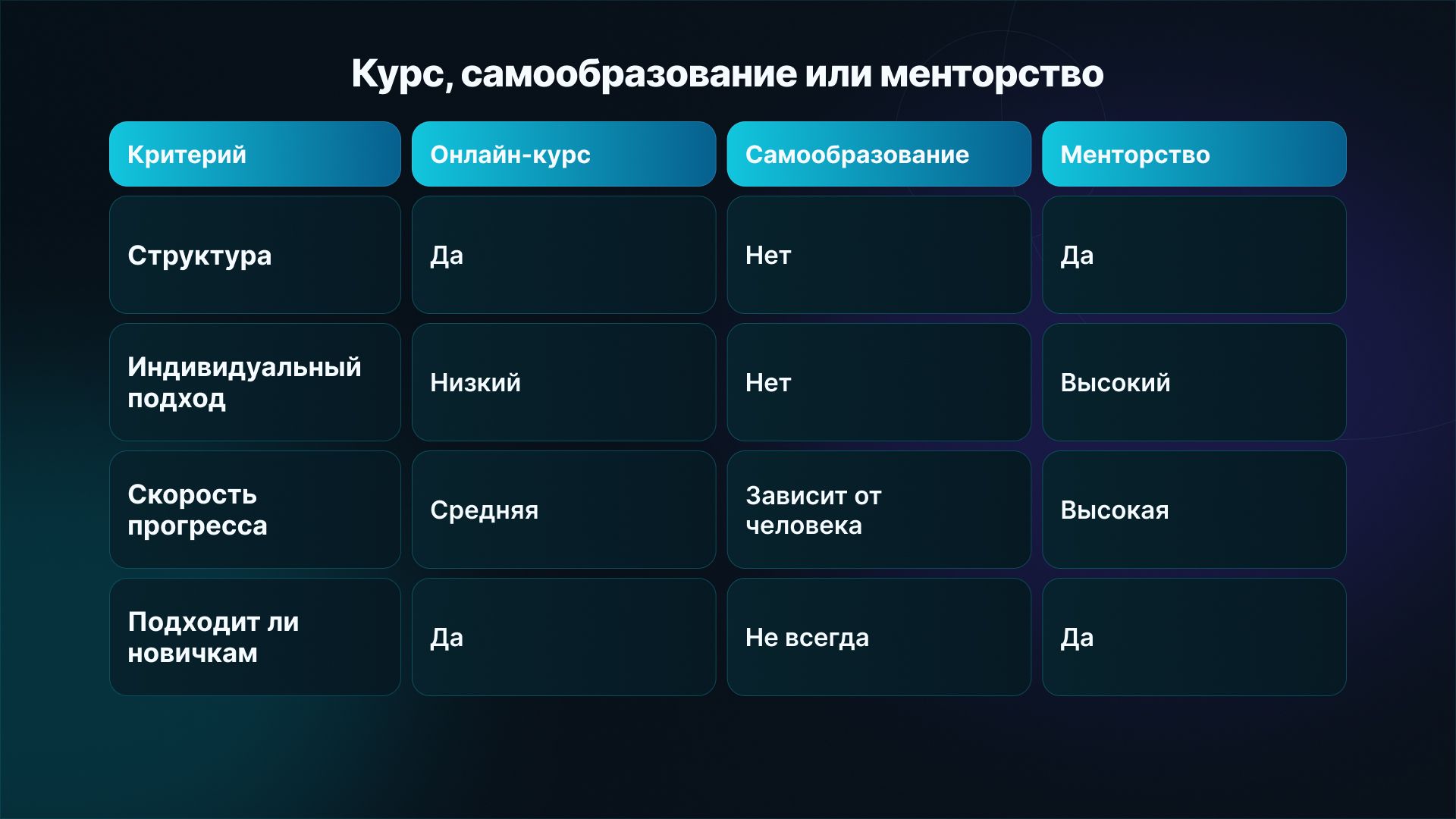 Курс, самообразование или менторство

| Критерий | Онлайн-курс | Самообразование | Менторство |
|---|---|---|---|
| Структура | Да | Нет | Да |
| Индивидуальный подход | Низкий | Нет | Высокий |
| Скорость прогресса | Средняя | Зависит от человека | Высокая |
| Подходит ли новичкам | Да | Не всегда | Да |